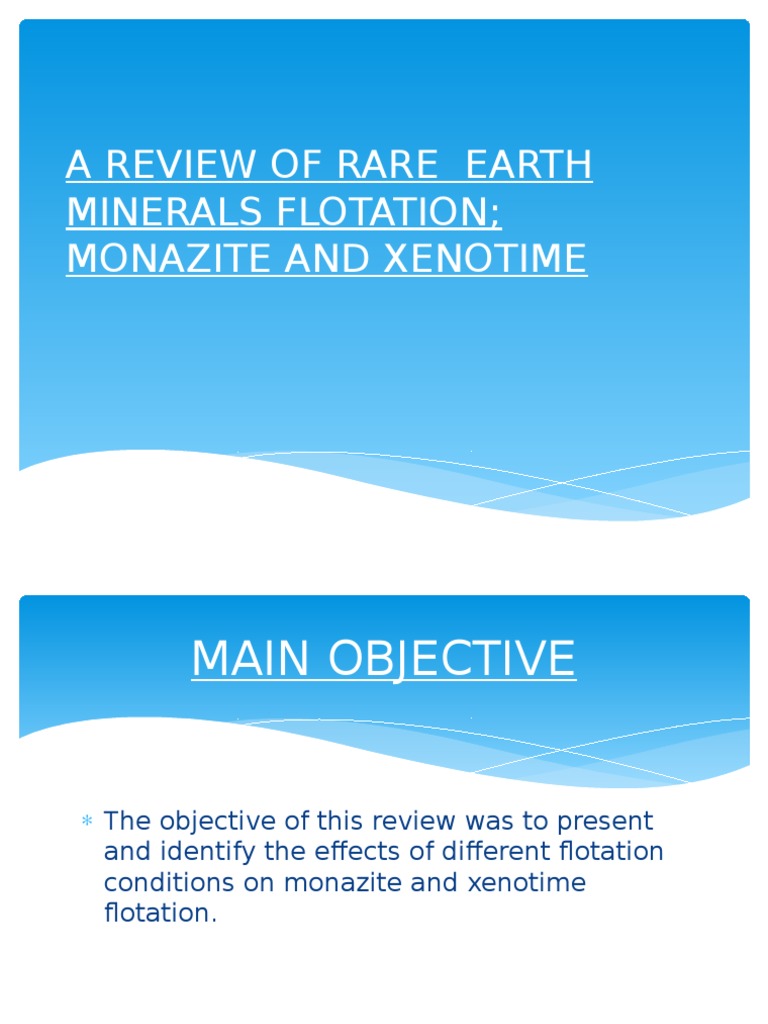 A REVIEW OF RARE  EARTH MINERALS FLOTATION; MONAZITE AND XENOTIME

MAIN OBJECTIVE

* The objective of this review was to present and identify the effects of different flotation conditions on monazite and xenotime flotation.